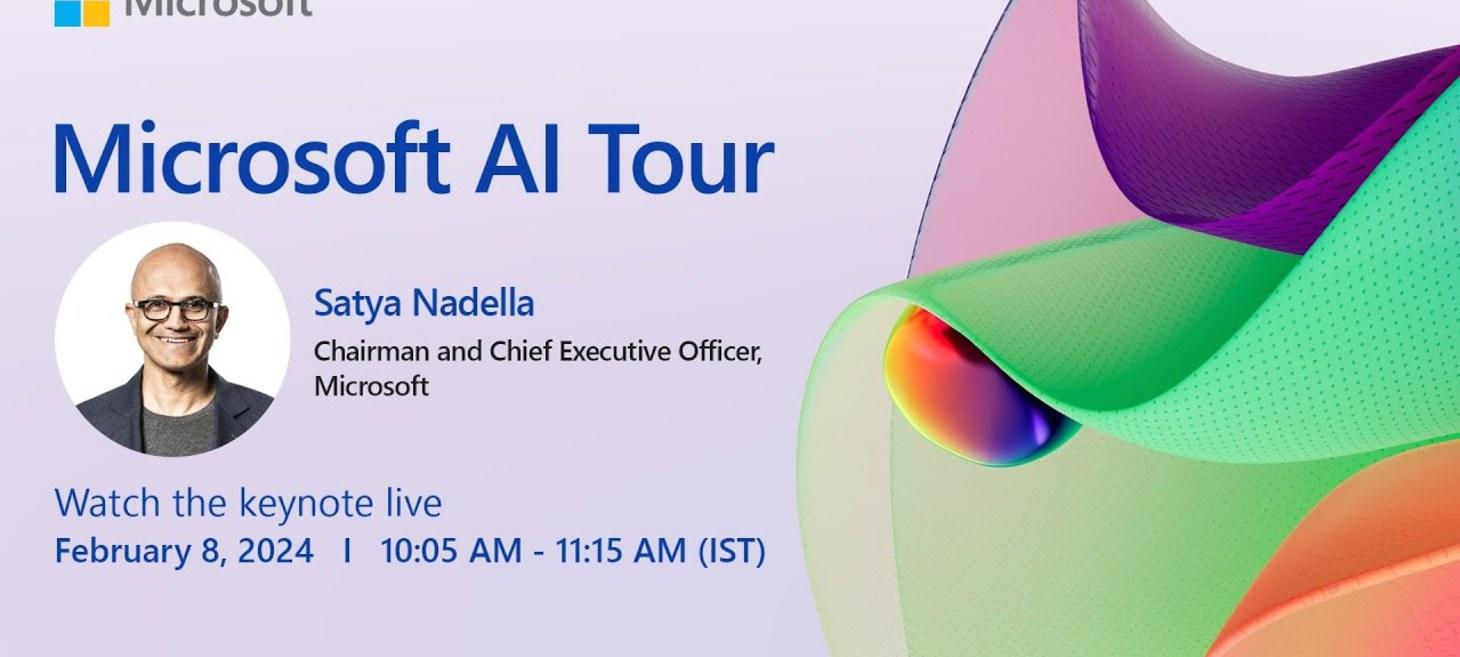 Microsoft

Microsoft AI Tour

Satya Nadella

Chairman and Chief Executive Officer, Microsoft

Watch the keynote live

February 8, 2024 I 10:05 AM - 11:15 AM (IST)